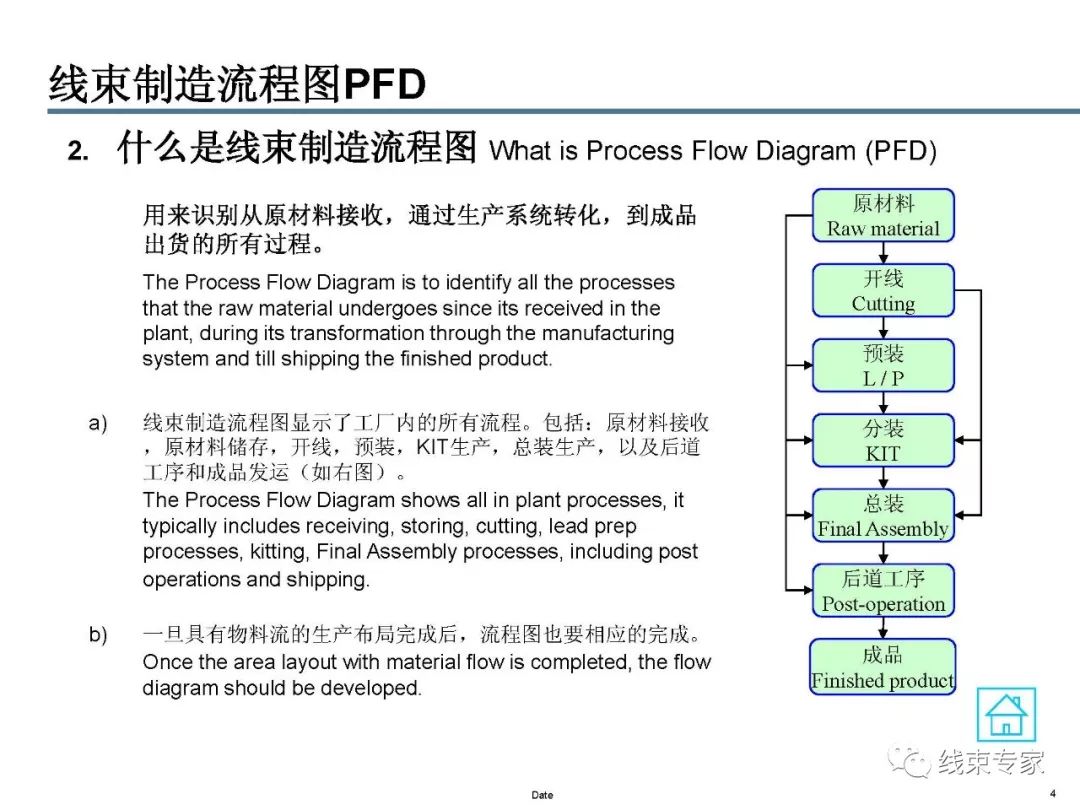 线束制造流程图PFD

2. 什么是线束制造流程图 What is Process Flow Diagram (PFD)

用来识别从原材料接收，通过生产系统转化，到成品出货的所有过程。

The Process Flow Diagram is to identify all the processes that the raw material undergoes since its received in the plant, during its transformation through the manufacturing system and till shipping the finished product.

a) 线束制造流程图显示了工厂内的所有流程。包括：原材料接收，原材料储存，开线，预装，KIT生产，总装生产，以及后道工序和成品发运（如右图）。
The Process Flow Diagram shows all in plant processes, it typically includes receiving, storing, cutting, lead prep processes, kitting, Final Assembly processes, including post operations and shipping.

b) 一旦具有物料流的生产布局完成后，流程图也要相应的完成。
Once the area layout with material flow is completed, the flow diagram should be developed.

原材料
Raw material

开线
Cutting

预装
L / P

分装
KIT

总装
Final Assembly

后道工序
Post-operation

成品
Finished product

线束专家

Date

4